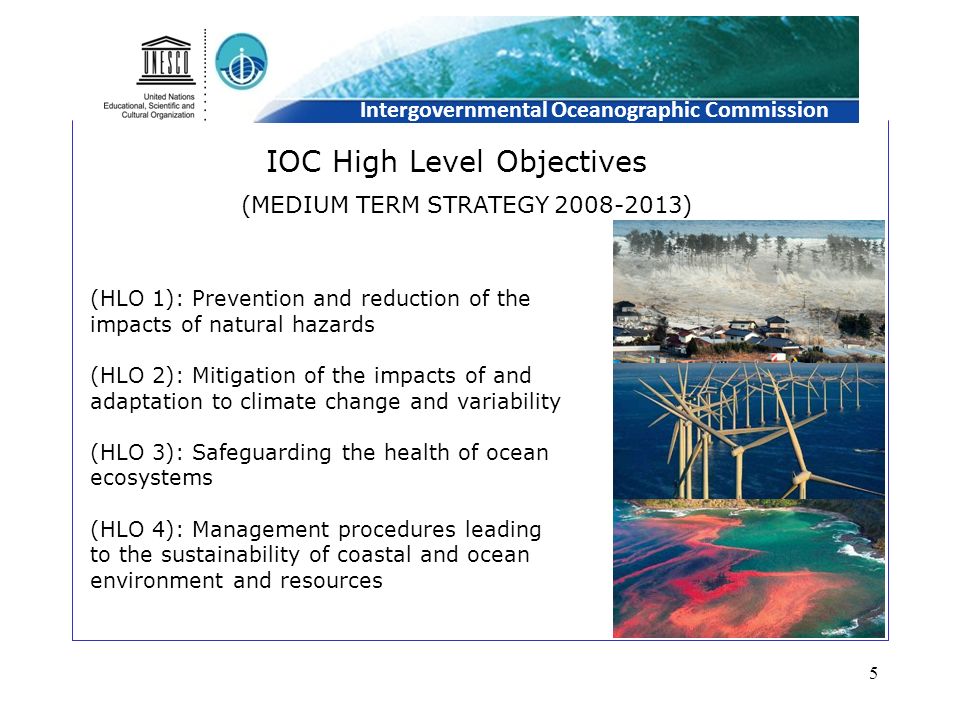 UNESCO

United Nations Educational, Scientific and Cultural Organization

Intergovernmental Oceanographic Commission

IOC High Level Objectives

(MEDIUM TERM STRATEGY 2008-2013)

(HLO 1): Prevention and reduction of the impacts of natural hazards

(HLO 2): Mitigation of the impacts of and adaptation to climate change and variability

(HLO 3): Safeguarding the health of ocean ecosystems

(HLO 4): Management procedures leading to the sustainability of coastal and ocean environment and resources

5